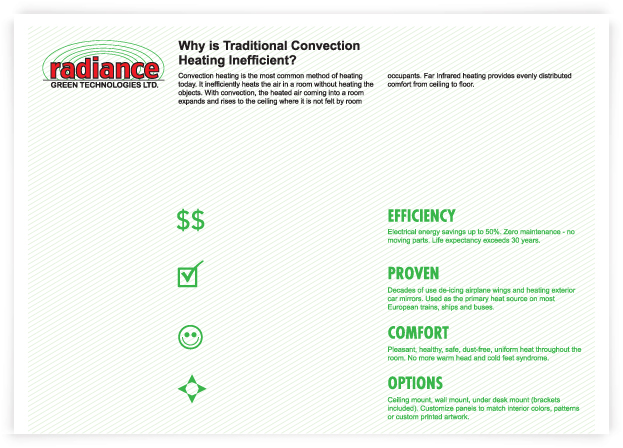 radiance
GREEN TECHNOLOGIES LTD.

Why is Traditional Convection Heating Inefficient?

Convection heating is the most common method of heating today. It inefficiently heats the air in a room without heating the objects. With convection, the heated air coming into a room expands and rises to the ceiling where it is not felt by room occupants. Far Infrared heating provides evenly distributed comfort from ceiling to floor.

$$

EFFICIENCY

Electrical energy savings up to 50%. Zero maintenance - no moving parts. Life expectancy exceeds 30 years.

PROVEN

Decades of use de-icing airplane wings and heating exterior car mirrors. Used as the primary heat source on most European trains, ships and buses.

COMFORT

Pleasant, healthy, safe, dust-free, uniform heat throughout the room. No more warm head and cold feet syndrome.

OPTIONS

Ceiling mount, wall mount, under desk mount (brackets included). Customize panels to match interior colors, patterns or custom printed artwork.